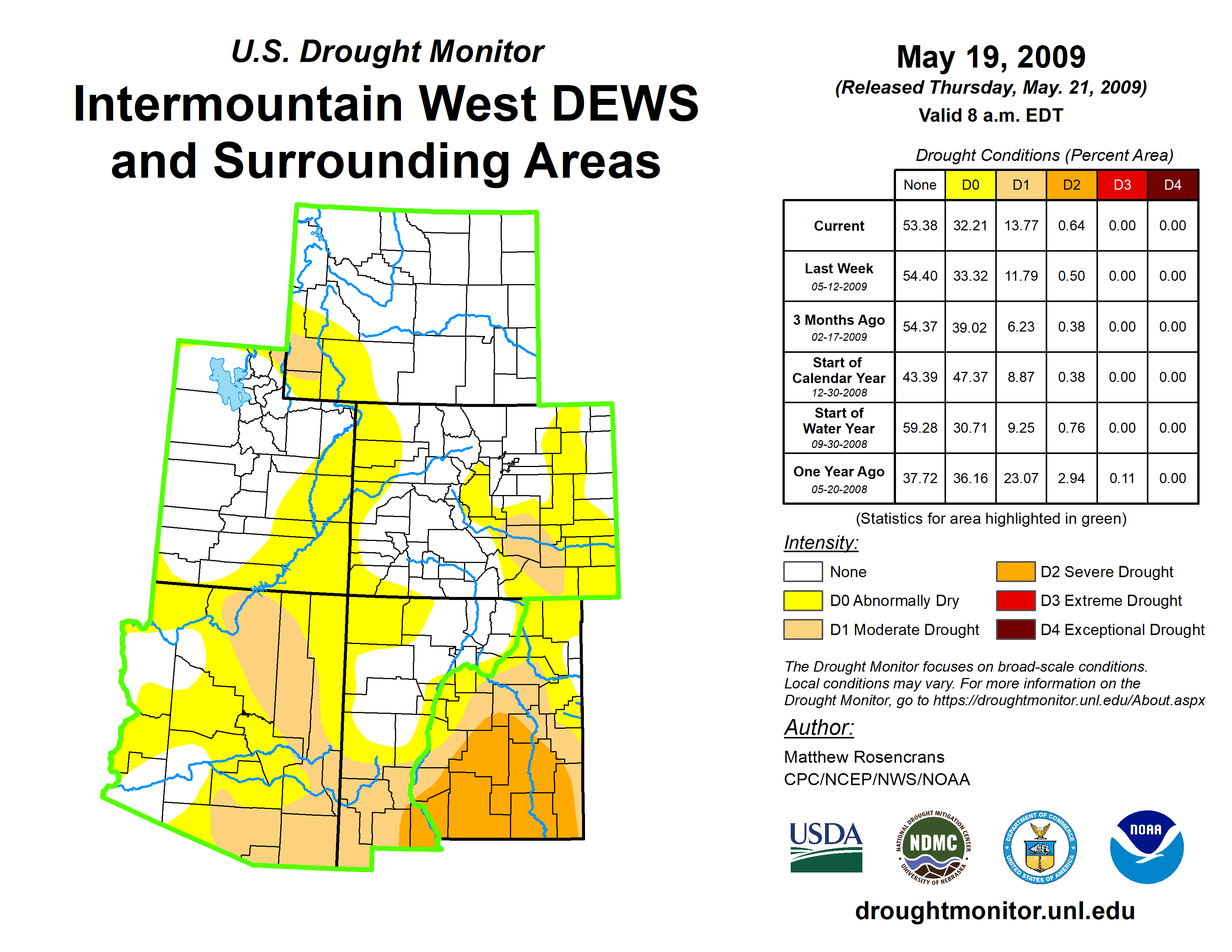 U.S. Drought Monitor

Intermountain West DEWS and Surrounding Areas

May 19, 2009

(Released Thursday, May. 21, 2009)

Valid 8 a.m. EDT

Drought Conditions (Percent Area)

| | None | D0 | D1 | D2 | D3 | D4 |
|---|---|---|---|---|---|---|
| Current | 53.38 | 32.21 | 13.77 | 0.64 | 0.00 | 0.00 |
| Last Week 05-12-2009 | 54.40 | 33.32 | 11.79 | 0.50 | 0.00 | 0.00 |
| 3 Months Ago 02-17-2009 | 54.37 | 39.02 | 6.23 | 0.38 | 0.00 | 0.00 |
| Start of Calendar Year 12-30-2008 | 43.39 | 47.37 | 8.87 | 0.38 | 0.00 | 0.00 |
| Start of Water Year 09-30-2008 | 59.28 | 30.71 | 9.25 | 0.76 | 0.00 | 0.00 |
| One Year Ago 05-20-2008 | 37.72 | 36.16 | 23.07 | 2.94 | 0.11 | 0.00 |

(Statistics for area highlighted in green)

Intensity:

None

D0 Abnormally Dry

D1 Moderate Drought

D2 Severe Drought

D3 Extreme Drought

D4 Exceptional Drought

The Drought Monitor focuses on broad-scale conditions. Local conditions may vary. For more information on the Drought Monitor, go to https://droughtmonitor.unl.edu/About.aspx

Author:

Matthew Rosencrans
CPC/NCEP/NWS/NOAA

USDA

NATIONAL DROUGHT MITIGATION CENTER NDMC UNIVERSITY OF NEBRASKA

DEPARTMENT OF COMMERCE UNITED STATES OF AMERICA

NOAA

droughtmonitor.unl.edu